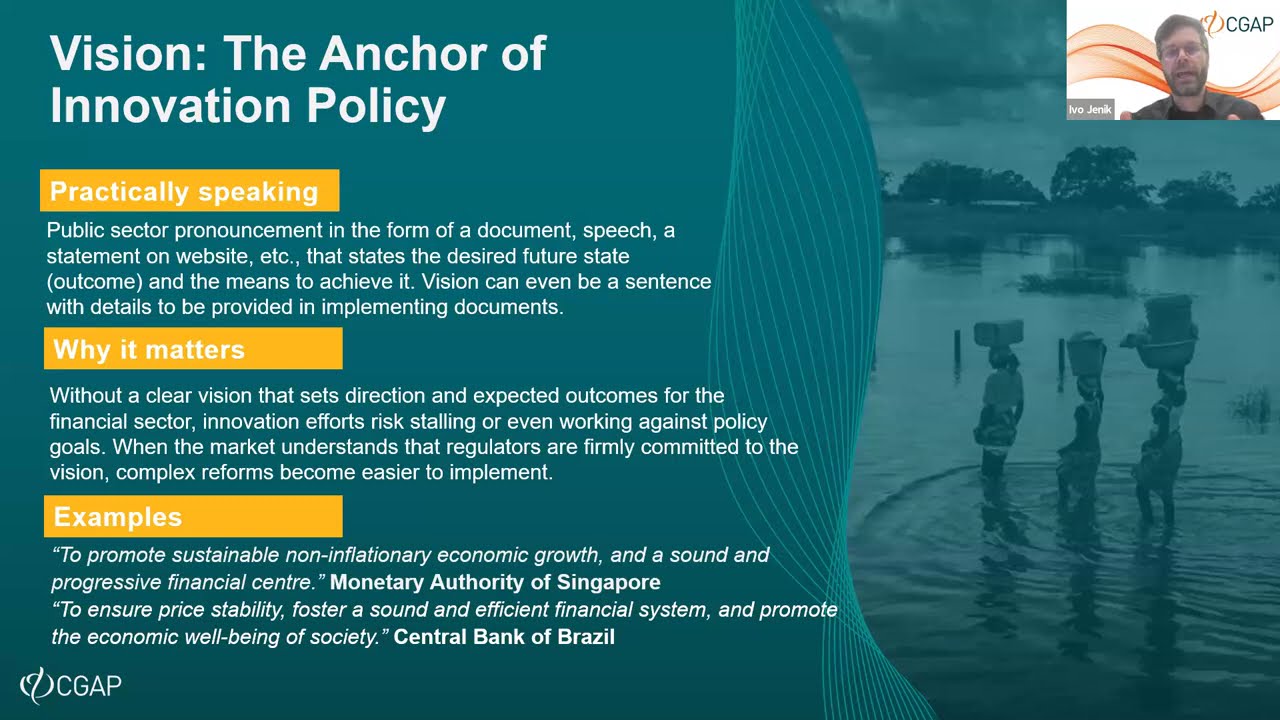 Vision: The Anchor of Innovation Policy

Practically speaking

Public sector pronouncement in the form of a document, speech, a statement on website, etc., that states the desired future state (outcome) and the means to achieve it. Vision can even be a sentence with details to be provided in implementing documents.

Why it matters

Without a clear vision that sets direction and expected outcomes for the financial sector, innovation efforts risk stalling or even working against policy goals. When the market understands that regulators are firmly committed to the vision, complex reforms become easier to implement.

Examples

"To promote sustainable non-inflationary economic growth, and a sound and progressive financial centre." Monetary Authority of Singapore
"To ensure price stability, foster a sound and efficient financial system, and promote the economic well-being of society." Central Bank of Brazil

CGAP

CGAP
Ivo Jenik